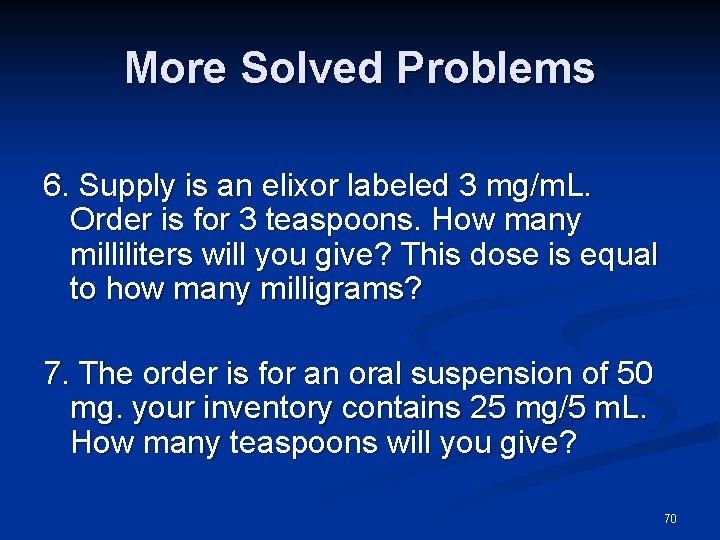 More Solved Problems

6. Supply is an elixor labeled 3 mg/mL. Order is for 3 teaspoons. How many milliliters will you give? This dose is equal to how many milligrams?

7. The order is for an oral suspension of 50 mg. your inventory contains 25 mg/5 mL. How many teaspoons will you give?

70